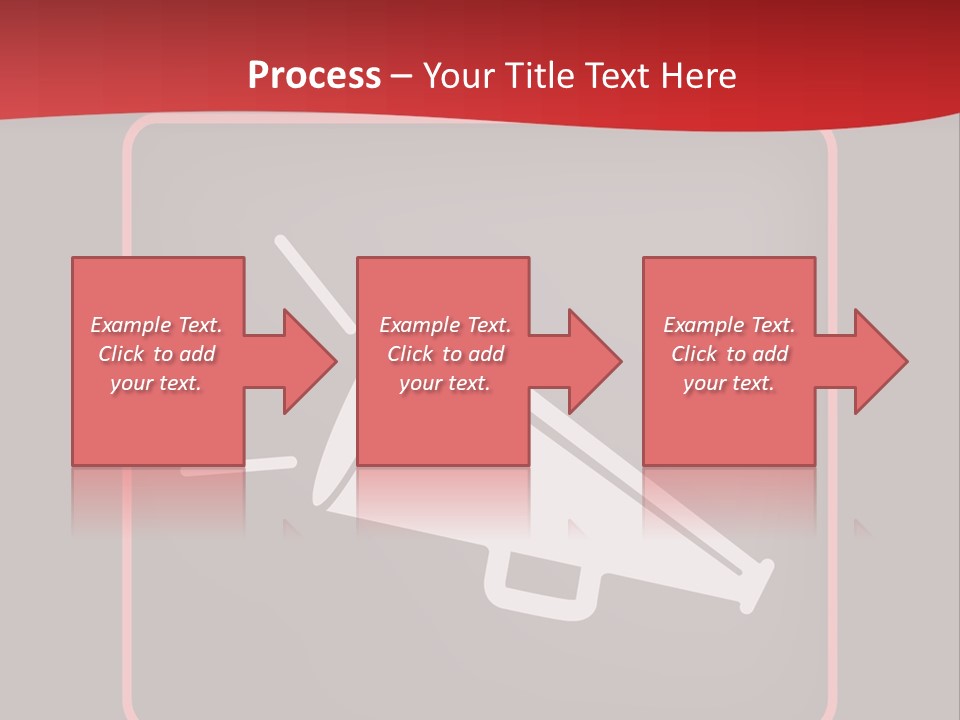 Process – Your Title Text Here

Example Text. Click to add your text.

Example Text. Click to add your text.

Example Text. Click to add your text.